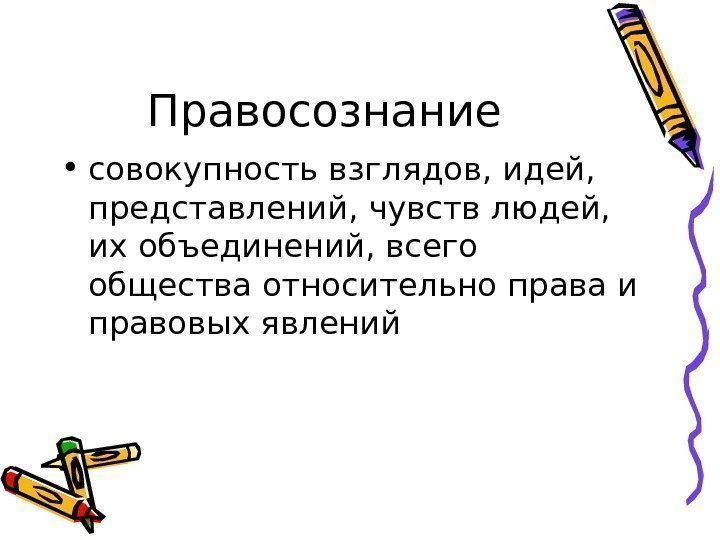 Правосознание

• совокупность взглядов, идей, представлений, чувств людей, их объединений, всего общества относительно права и правовых явлений